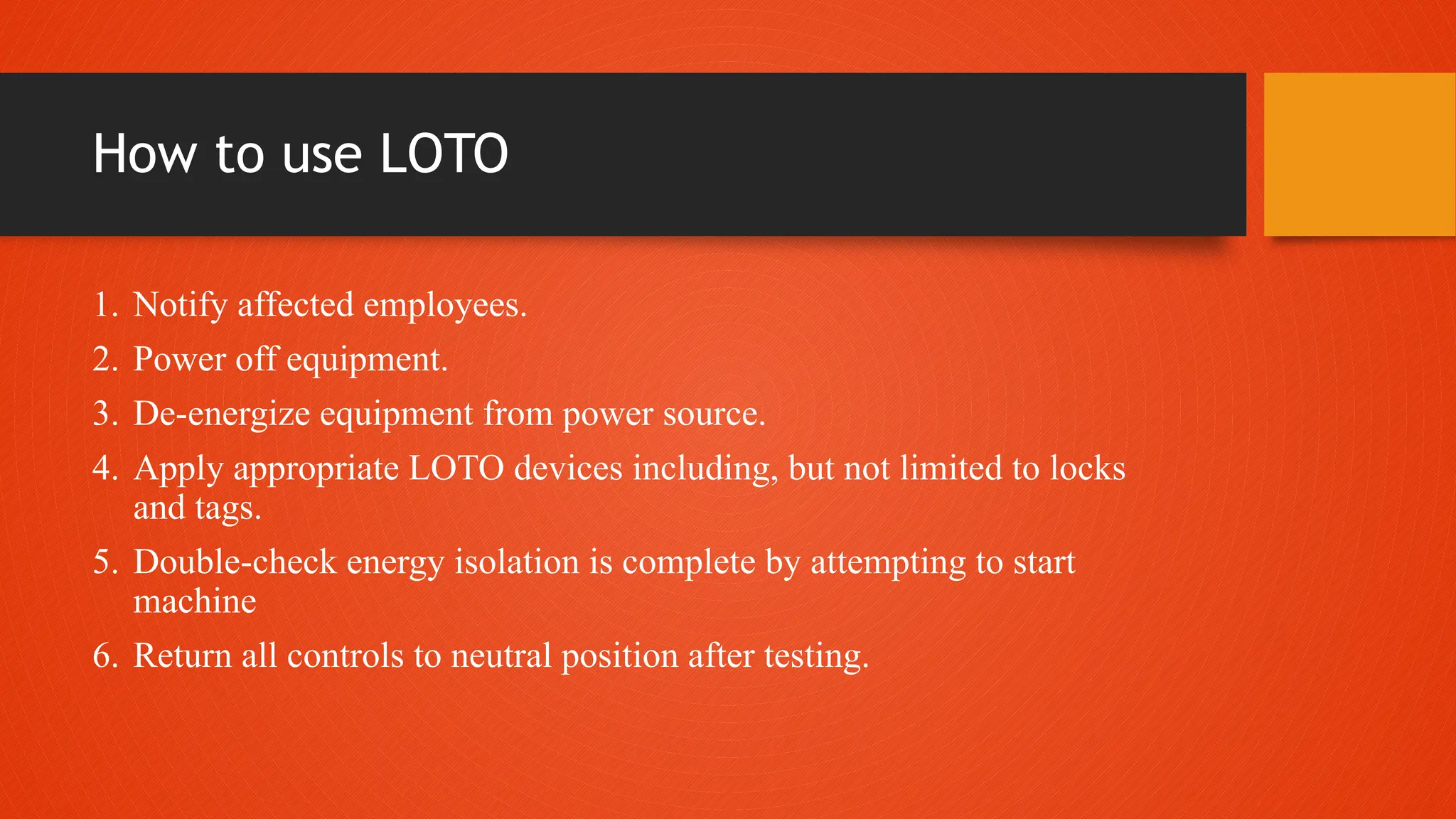 How to use LOTO

1. Notify affected employees.
2. Power off equipment.
3. De-energize equipment from power source.
4. Apply appropriate LOTO devices including, but not limited to locks and tags.
5. Double-check energy isolation is complete by attempting to start machine
6. Return all controls to neutral position after testing.